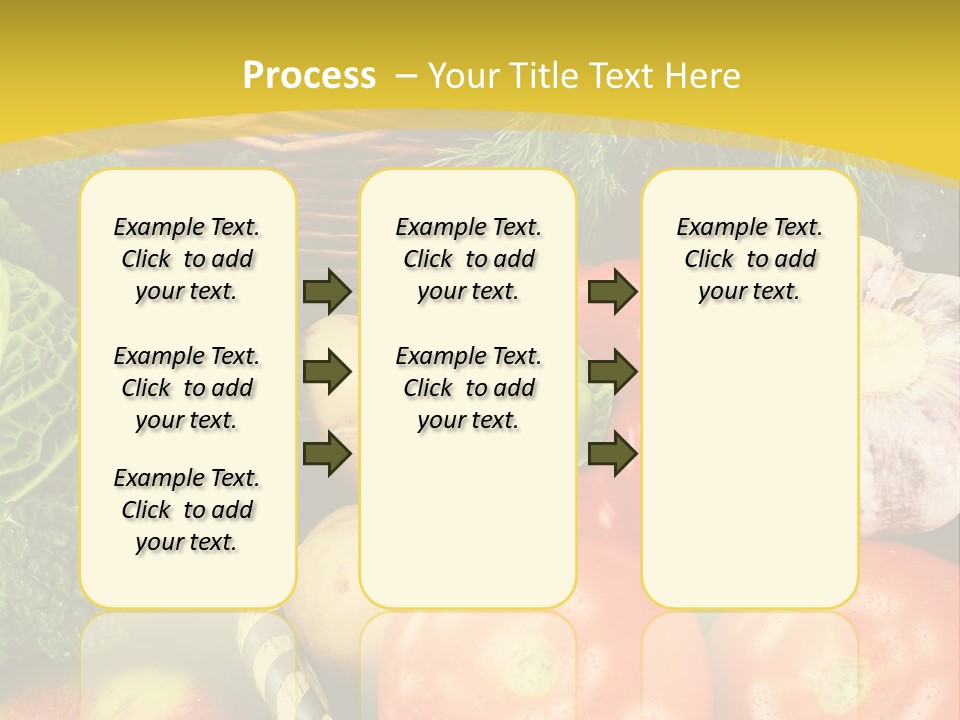 Process – Your Title Text Here

Example Text. Click to add your text.

Example Text. Click to add your text.

Example Text. Click to add your text.

Example Text. Click to add your text.

Example Text. Click to add your text.

Example Text. Click to add your text.